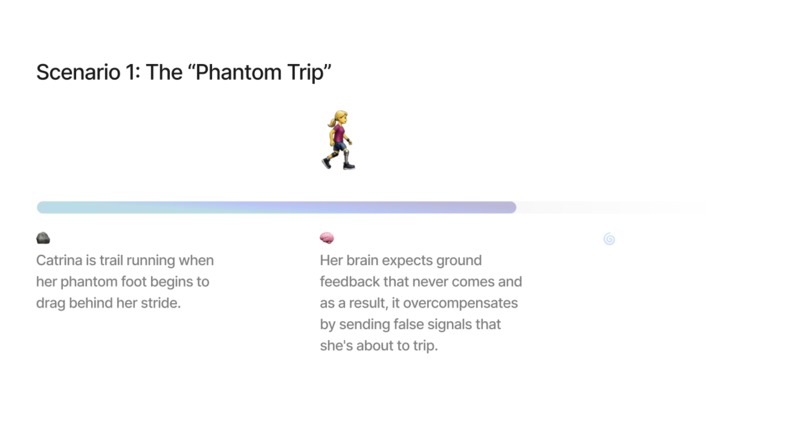 Scenario 1: The “Phantom Trip”

Catrina is trail running when her phantom foot begins to drag behind her stride.

Her brain expects ground feedback that never comes and as a result, it overcompensates by sending false signals that she's about to trip.